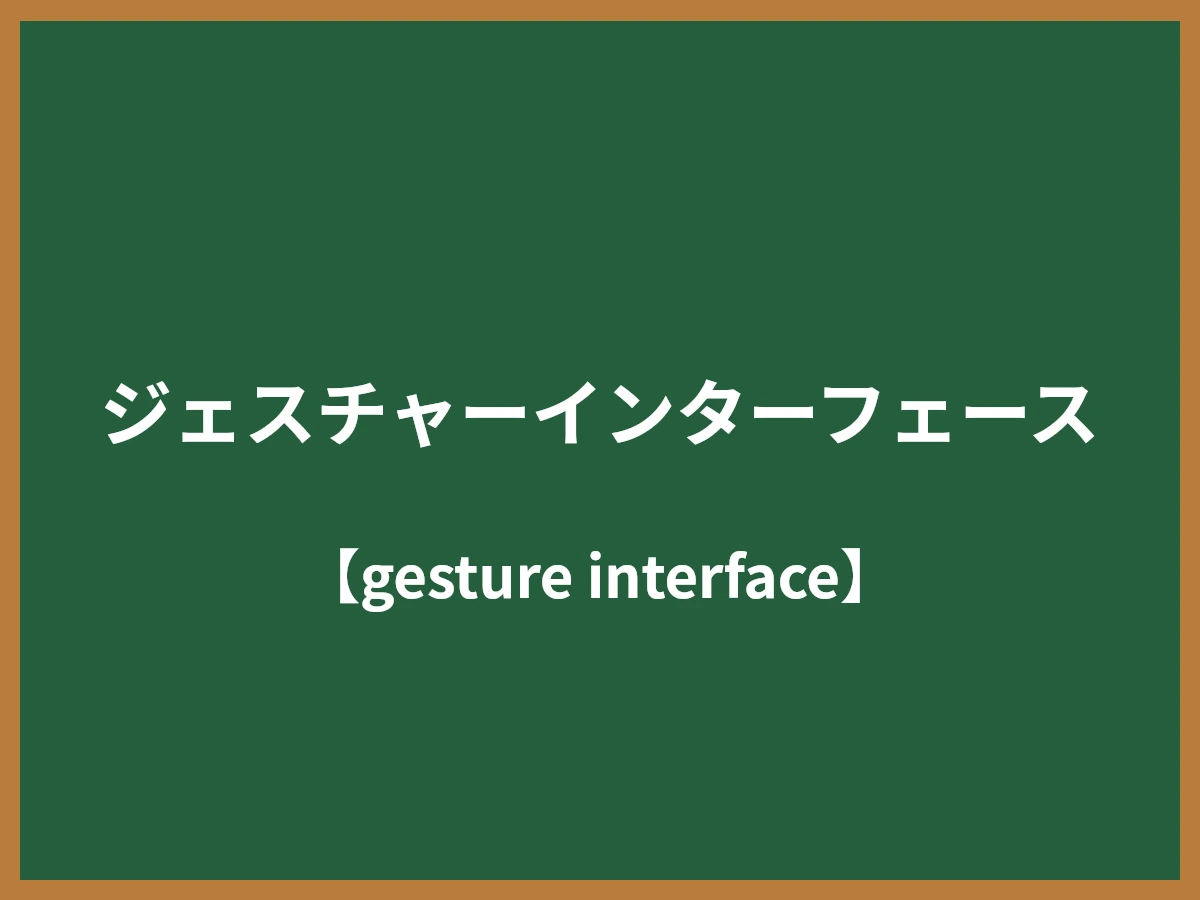 ジェスチャーインターフェース

【gesture interface】